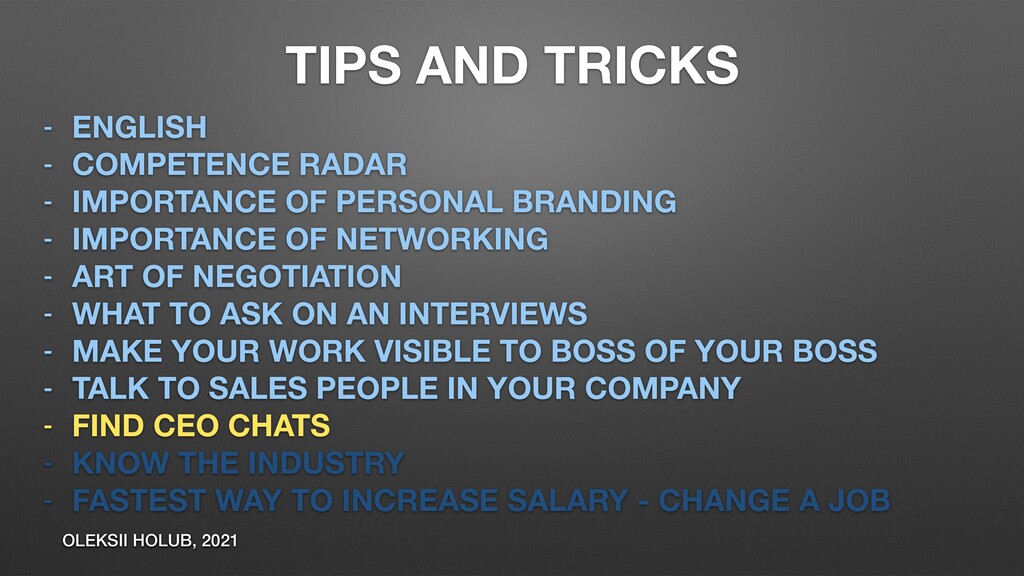 TIPS AND TRICKS

- ENGLISH
- COMPETENCE RADAR
- IMPORTANCE OF PERSONAL BRANDING
- IMPORTANCE OF NETWORKING
- ART OF NEGOTIATION
- WHAT TO ASK ON AN INTERVIEWS
- MAKE YOUR WORK VISIBLE TO BOSS OF YOUR BOSS
- TALK TO SALES PEOPLE IN YOUR COMPANY
- FIND CEO CHATS
- KNOW THE INDUSTRY
- FASTEST WAY TO INCREASE SALARY - CHANGE A JOB

OLEKSII HOLUB, 2021